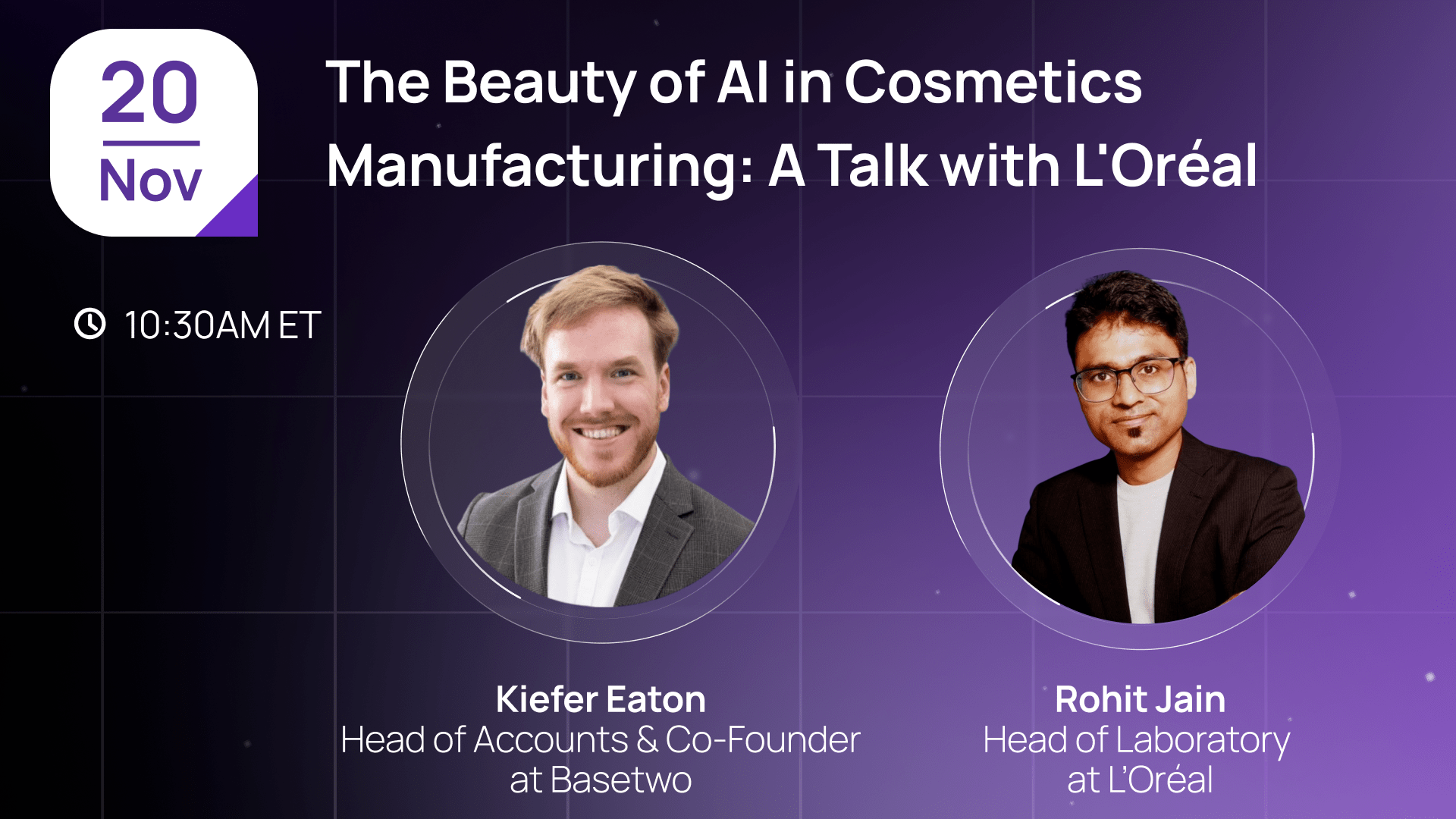 20
Nov

The Beauty of AI in Cosmetics Manufacturing: A Talk with L'Oréal

10:30AM ET

Kiefer Eaton
Head of Accounts & Co-Founder at Basetwo

Rohit Jain
Head of Laboratory at L'Oréal